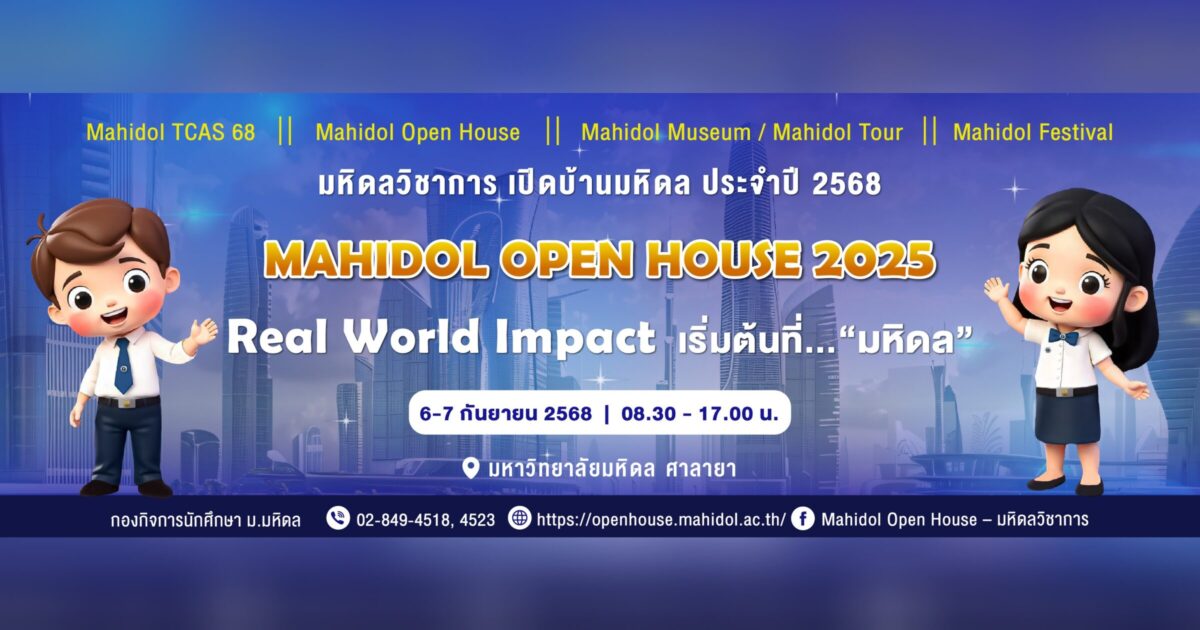 Mahidol TCAS 68 || Mahidol Open House || Mahidol Museum / Mahidol Tour || Mahidol Festival

มหิดลวิชาการ เปิดบ้านมหิดล ประจำปี 2568

MAHIDOL OPEN HOUSE 2025

Real World Impact เริ่มต้นที่..."มหิดล"

6-7 กันยายน 2568 | 08.30 - 17.00 น.

มหาวิทยาลัยมหิดล ศาลายา

กองกิจการนักศึกษา ม.มหิดล 02-849-4518, 4523 https://openhouse.mahidol.ac.th/ Mahidol Open House – มหิดลวิชาการ